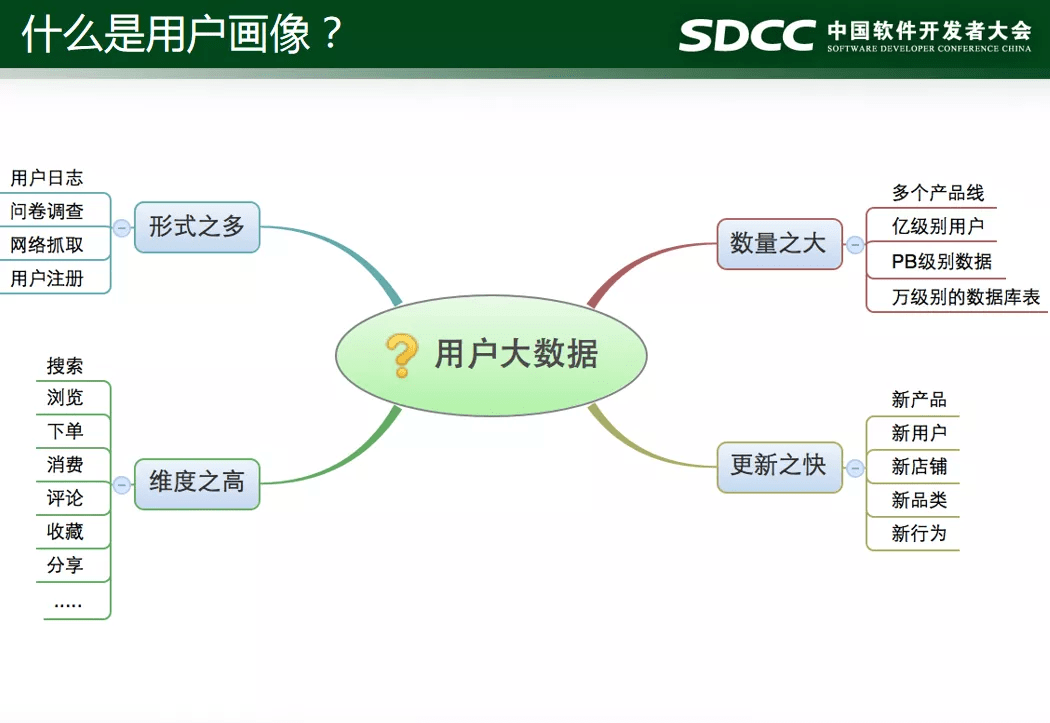 什么是用户画像？

SDCC 中国软件开发者大会
SOFTWARE DEVELOPER CONFERENCE CHINA

用户日志
问卷调查
网络抓取
用户注册

形式之多

搜索
浏览
下单
消费
评论
收藏
分享
.....

维度之高

用户大数据

数量之大

多个产品线
亿级别用户
PB级别数据
万级别的数据库表

更新之快

新产品
新用户
新店铺
新品类
新行为